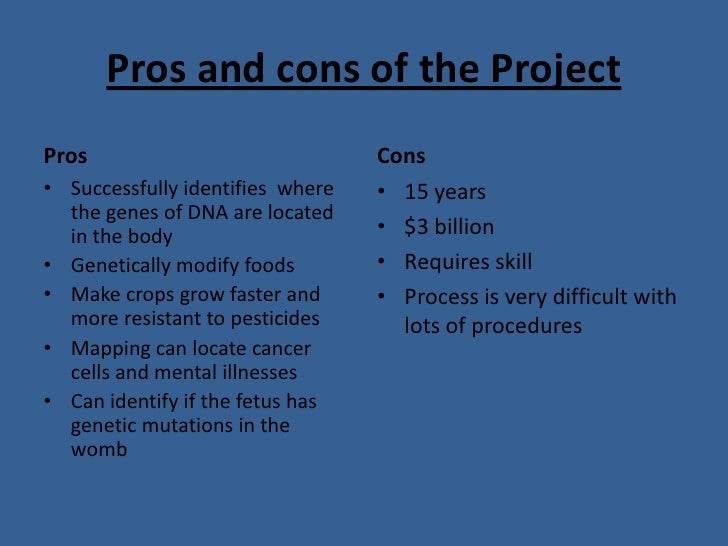 Pros and cons of the Project

Pros

• Successfully identifies where the genes of DNA are located in the body
• Genetically modify foods
• Make crops grow faster and more resistant to pesticides
• Mapping can locate cancer cells and mental illnesses
• Can identify if the fetus has genetic mutations in the womb

Cons

• 15 years
• \$3 billion
• Requires skill
• Process is very difficult with lots of procedures